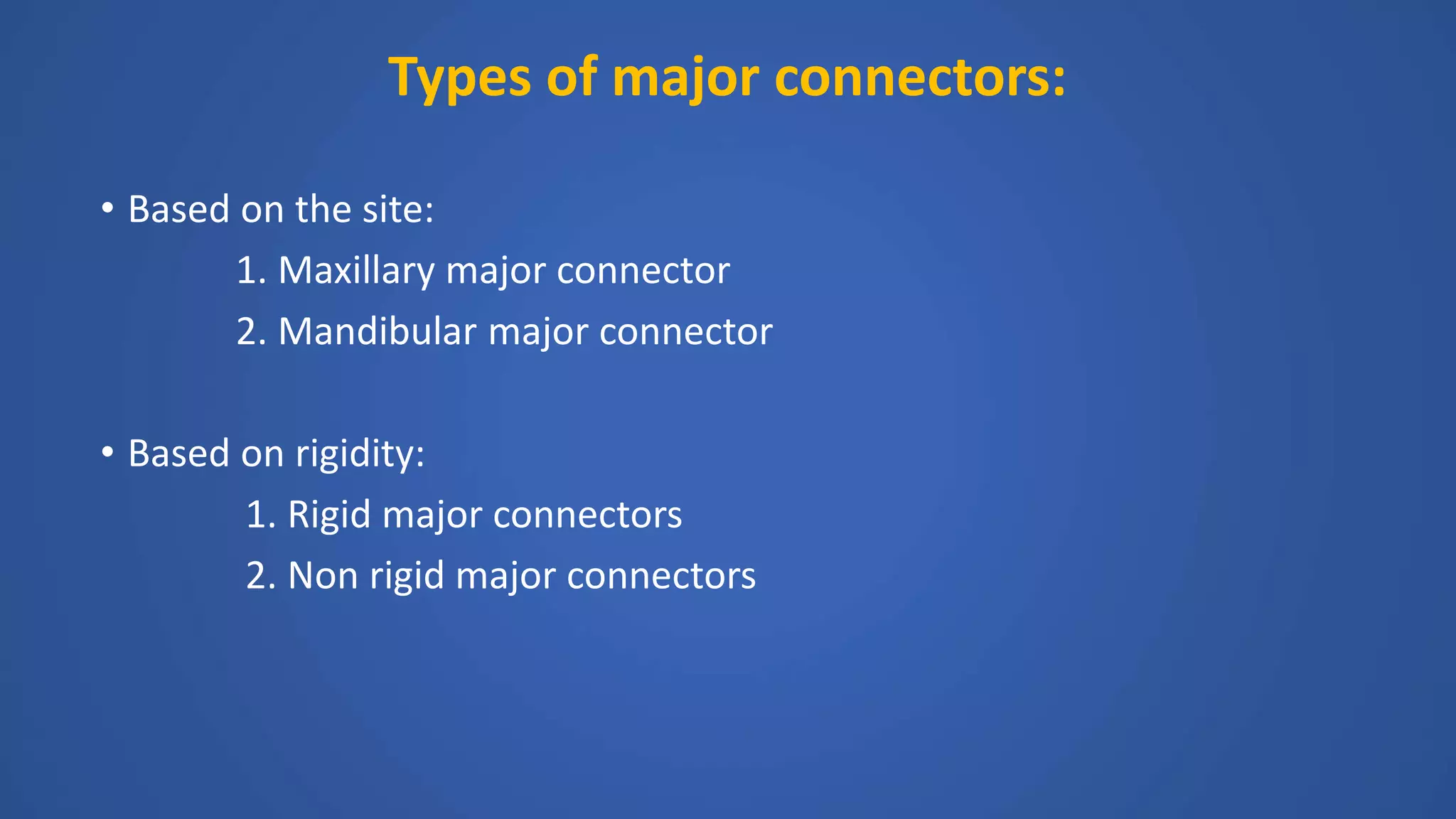 Types of major connectors:

• Based on the site:
1. Maxillary major connector
2. Mandibular major connector

• Based on rigidity:
1. Rigid major connectors
2. Non rigid major connectors